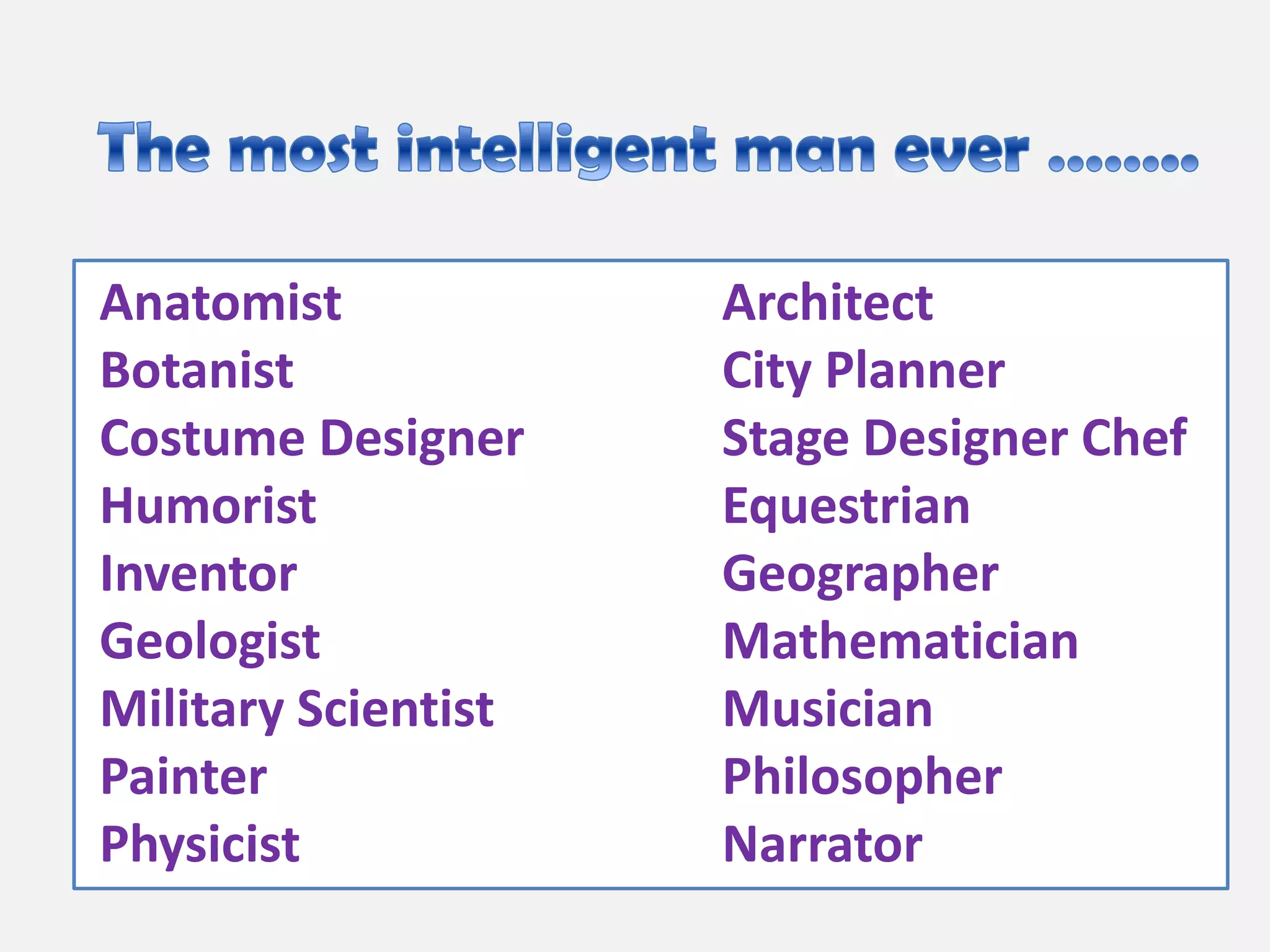 The most intelligent man ever ........

Anatomist
Botanist
Costume Designer
Humorist
Inventor
Geologist
Military Scientist
Painter
Physicist

Architect
City Planner
Stage Designer Chef
Equestrian
Geographer
Mathematician
Musician
Philosopher
Narrator